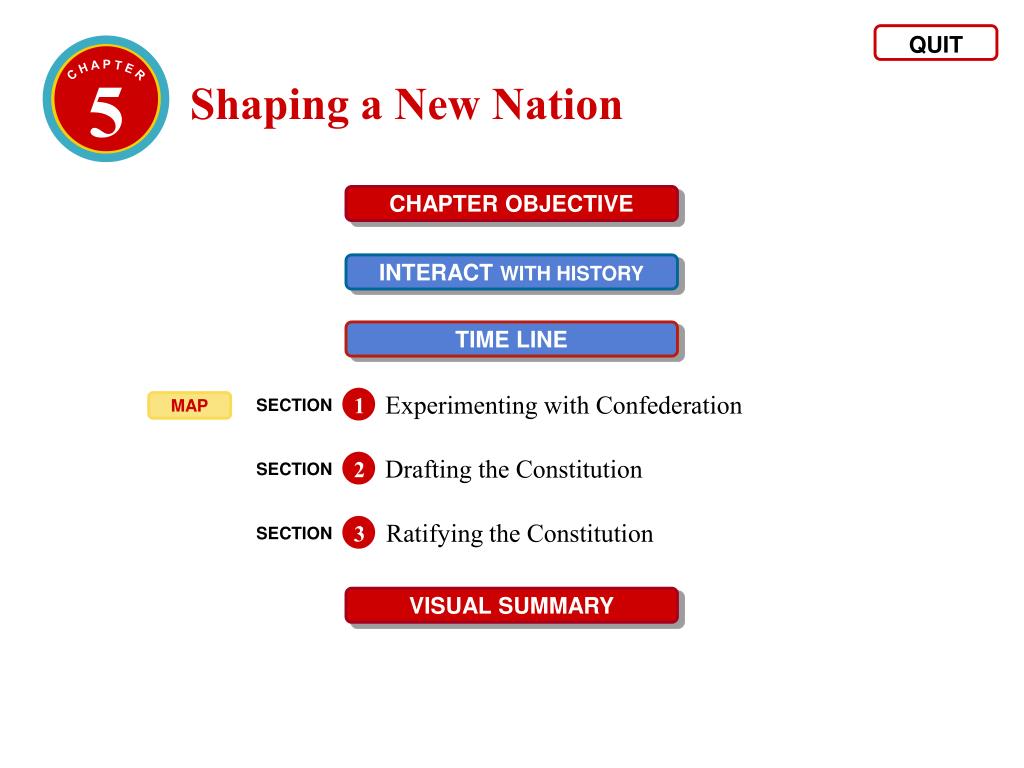 QUIT

CHAPTER 5

Shaping a New Nation

CHAPTER OBJECTIVE

INTERACT WITH HISTORY

TIME LINE

MAP

SECTION 1 Experimenting with Confederation

SECTION 2 Drafting the Constitution

SECTION 3 Ratifying the Constitution

VISUAL SUMMARY